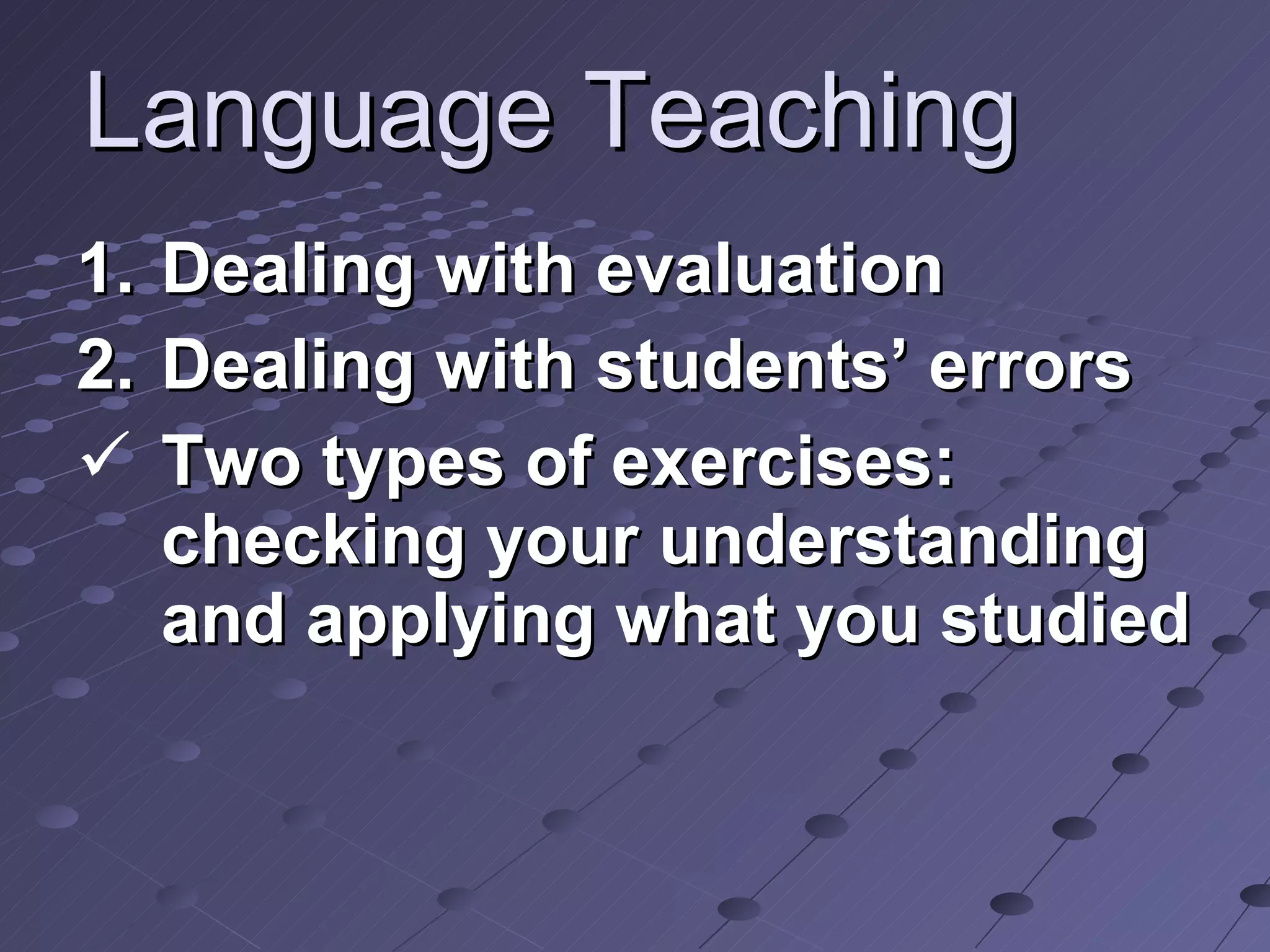 Language Teaching

1. Dealing with evaluation
2. Dealing with students’ errors
✓ Two types of exercises: checking your understanding and applying what you studied